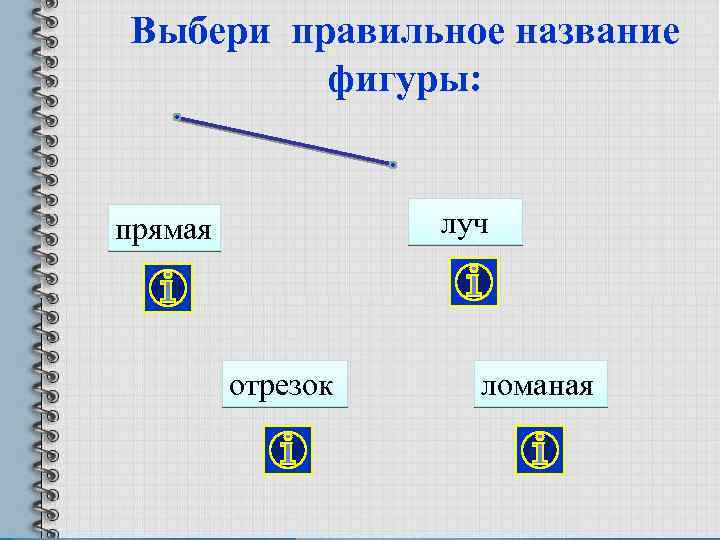 Выбери правильное название фигуры:

прямая

луч

отрезок

ломаная